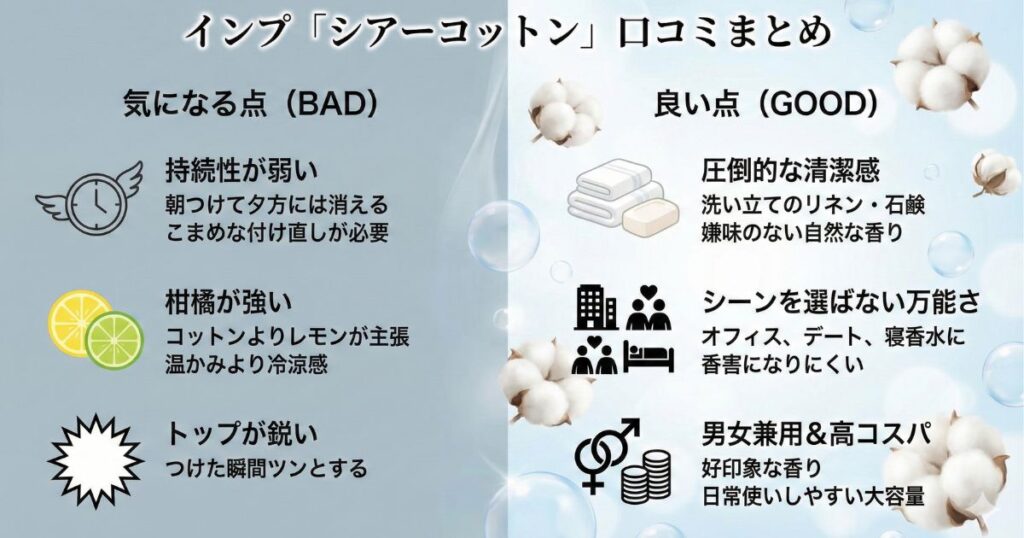 インプ「シアーコットン」口コミまとめ

気になる点（BAD）

持続性が弱い
朝つけて夕方には消える
こまめな付け直しが必要

柑橘が強い
コットンよりレモンが主張
温かみより冷涼感

トップが鋭い
つけた瞬間ツンとする

良い点（GOOD）

圧倒的な清潔感
洗い立てのリネン・石鹸
嫌味のない自然な香り

シーンを選ばない万能さ
オフィス、デート、寝香水に
香害になりにくい

男女兼用＆高コスパ
好印象な香り
日常使いしやすい大容量